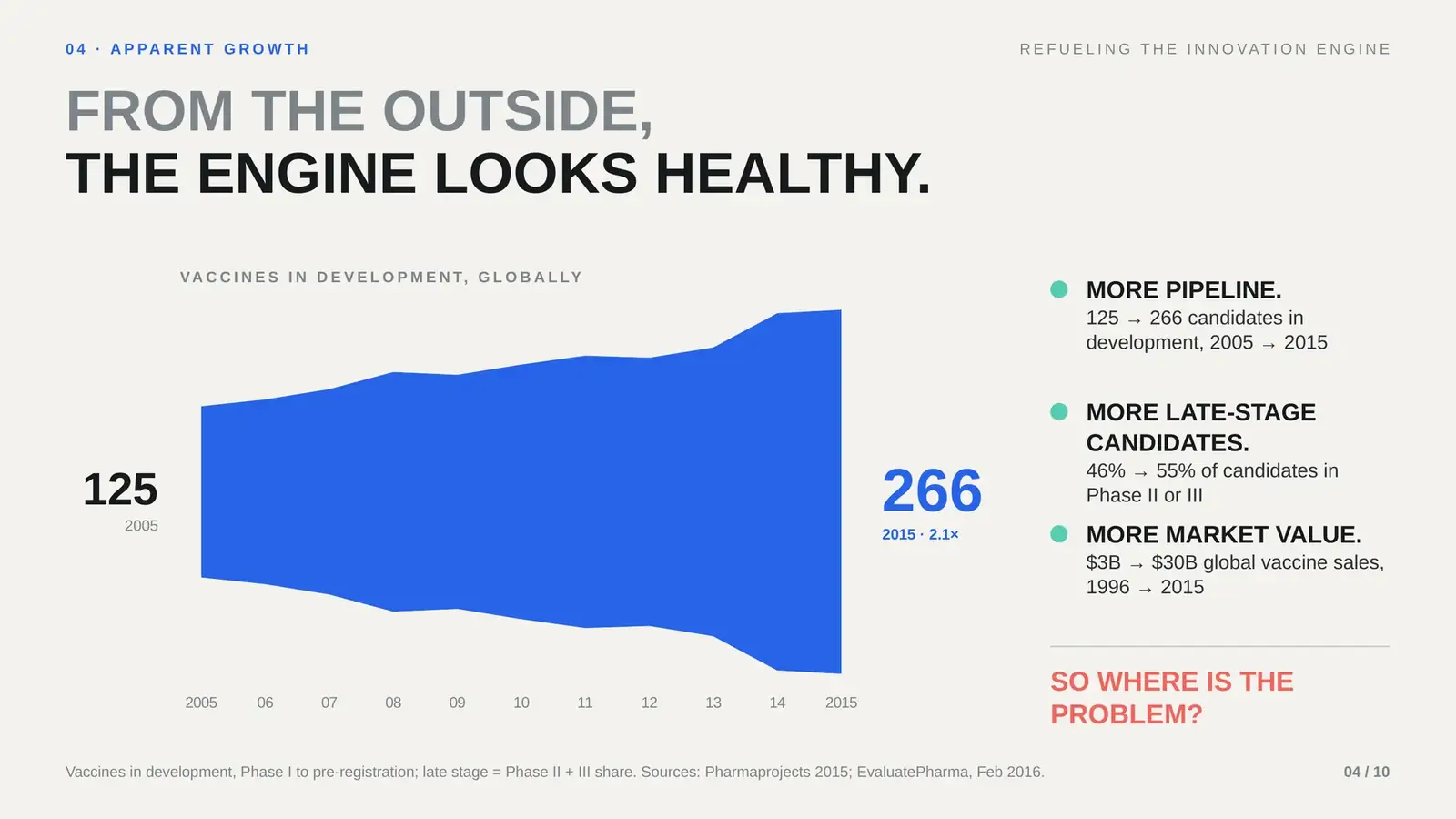 04 · APPARENT GROWTH

REFUELING THE INNOVATION ENGINE

FROM THE OUTSIDE,
THE ENGINE LOOKS HEALTHY.

VACCINES IN DEVELOPMENT, GLOBALLY

125
2005

266
2015 · 2.1×

2005 06 07 08 09 10 11 12 13 14 2015

• MORE PIPELINE.
125 → 266 candidates in development, 2005 → 2015

• MORE LATE-STAGE CANDIDATES.
46% → 55% of candidates in Phase II or III

• MORE MARKET VALUE.
$3B → $30B global vaccine sales, 1996 → 2015

SO WHERE IS THE PROBLEM?

Vaccines in development, Phase I to pre-registration; late stage = Phase II + III share. Sources: Pharmaprojects 2015; EvaluatePharma, Feb 2016.

04 / 10